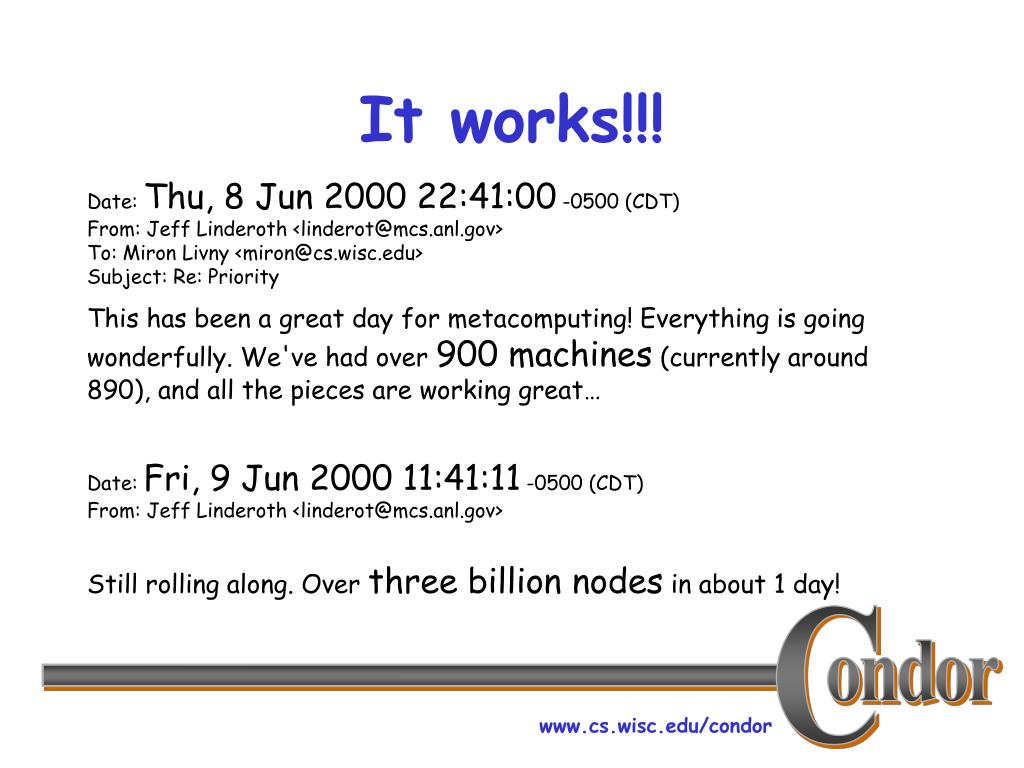 It works!!!

Date: Thu, 8 Jun 2000 22:41:00 -0500 (CDT)
From: Jeff Linderoth <linderot@mcs.anl.gov>
To: Miron Livny <miron@cs.wisc.edu>
Subject: Re: Priority

This has been a great day for metacomputing! Everything is going wonderfully. We've had over 900 machines (currently around 890), and all the pieces are working great…

Date: Fri, 9 Jun 2000 11:41:11 -0500 (CDT)
From: Jeff Linderoth <linderot@mcs.anl.gov>

Still rolling along. Over three billion nodes in about 1 day!

Condor

www.cs.wisc.edu/condor